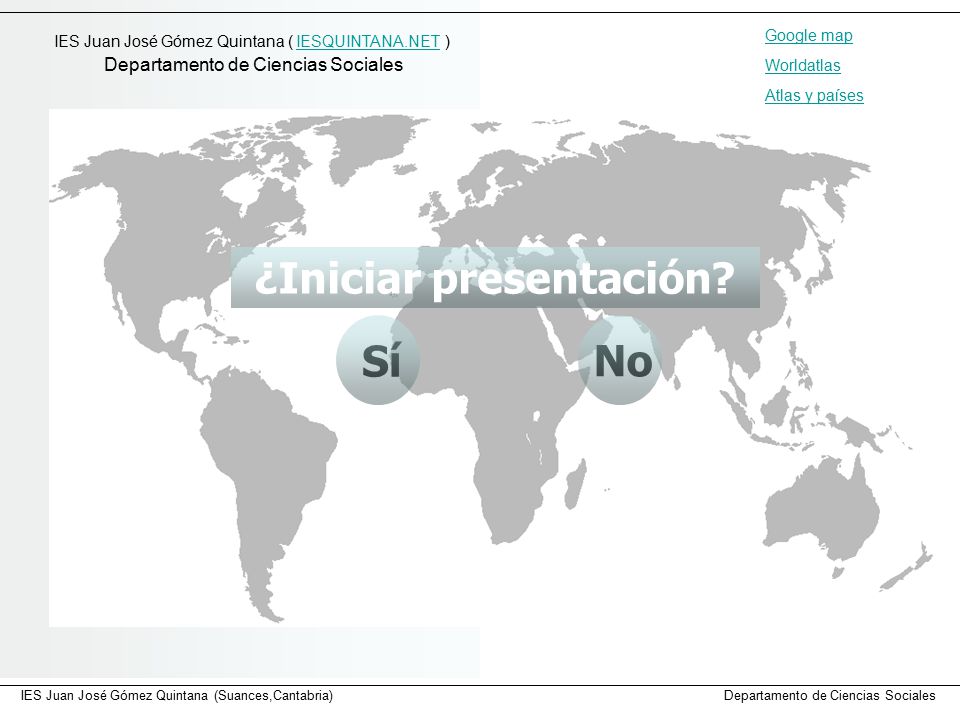 IES Juan José Gómez Quintana ( IESQUINTANA.NET )
Departamento de Ciencias Sociales

Google map
Worldatlas
Atlas y países

¿Iniciar presentación?

Sí

No

IES Juan José Gómez Quintana (Suances,Cantabria)

Departamento de Ciencias Sociales